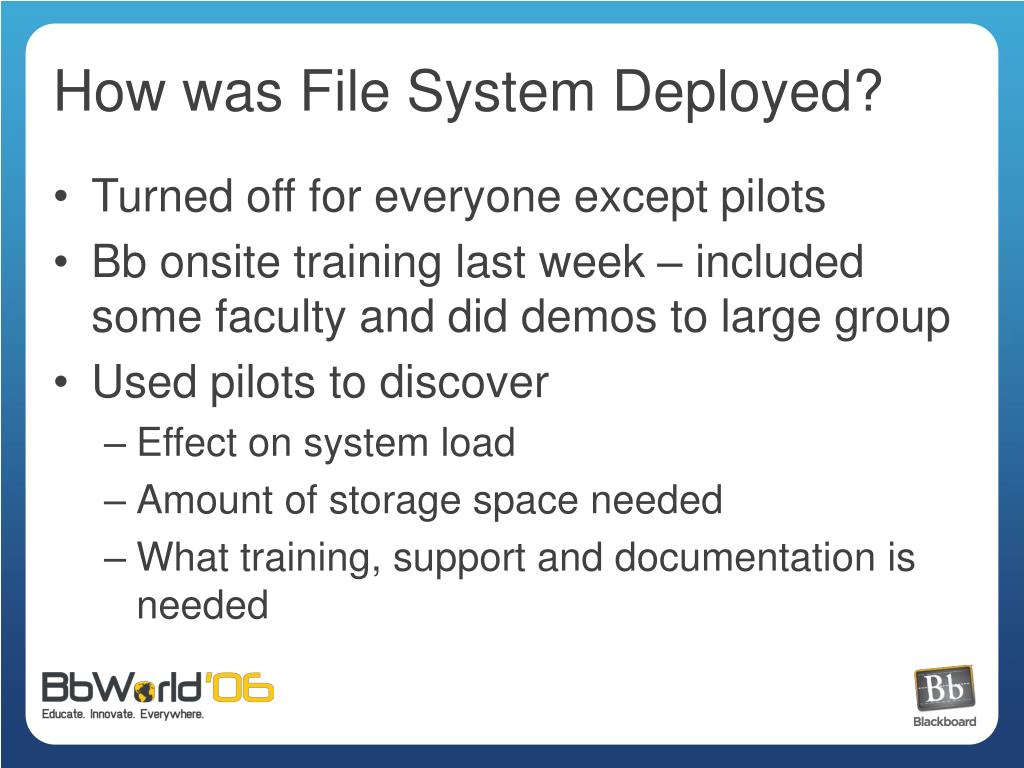 How was File System Deployed?

• Turned off for everyone except pilots
• Bb onsite training last week – included some faculty and did demos to large group
• Used pilots to discover
– Effect on system load
– Amount of storage space needed
– What training, support and documentation is needed

BbWorld'06
Educate. Innovate. Everywhere.

Bb
Blackboard